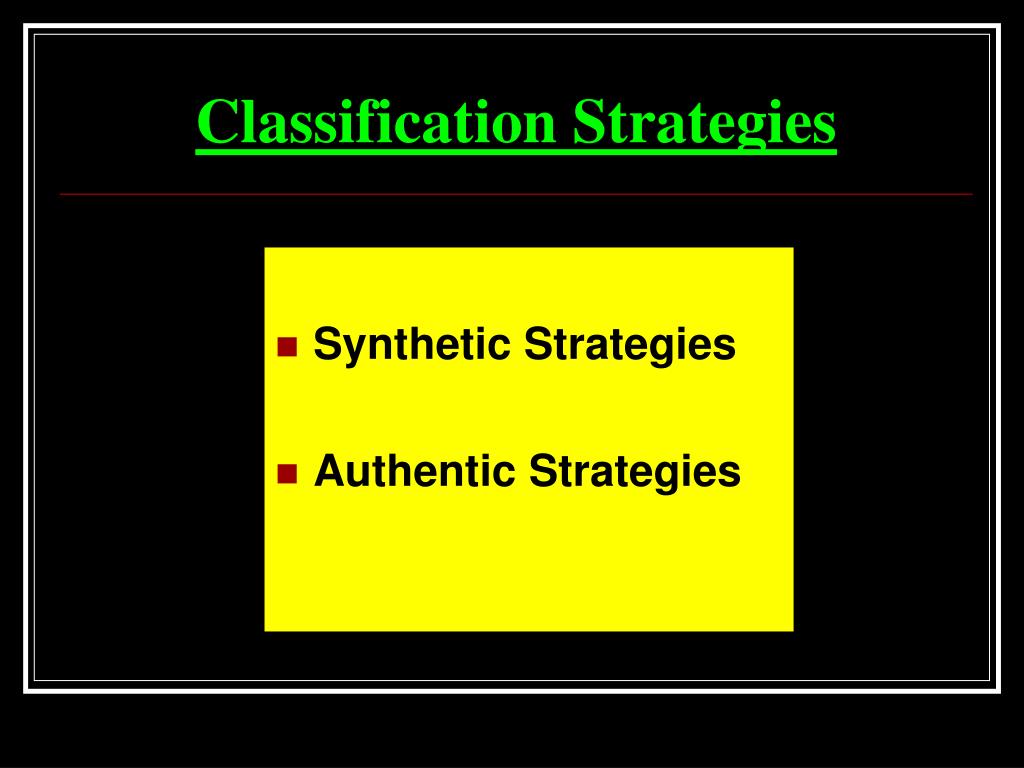 Classification Strategies

Synthetic Strategies

Authentic Strategies